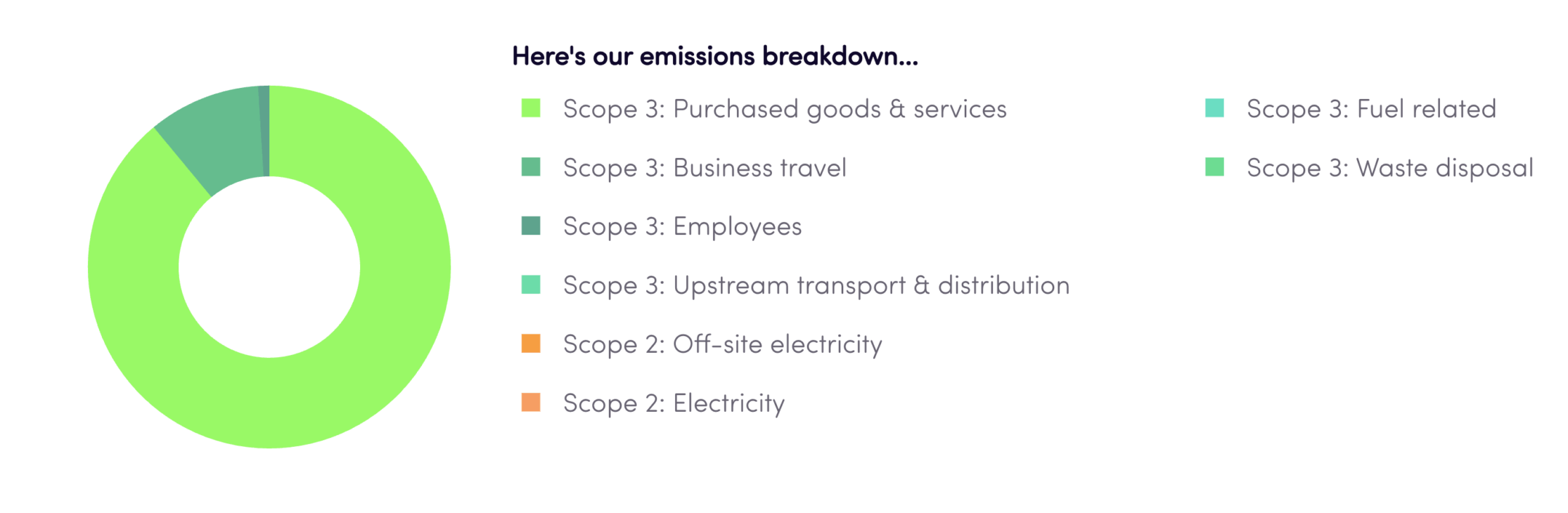 Here's our emissions breakdown...

Scope 3: Purchased goods & services

Scope 3: Business travel

Scope 3: Employees

Scope 3: Upstream transport & distribution

Scope 2: Off-site electricity

Scope 2: Electricity

Scope 3: Fuel related

Scope 3: Waste disposal